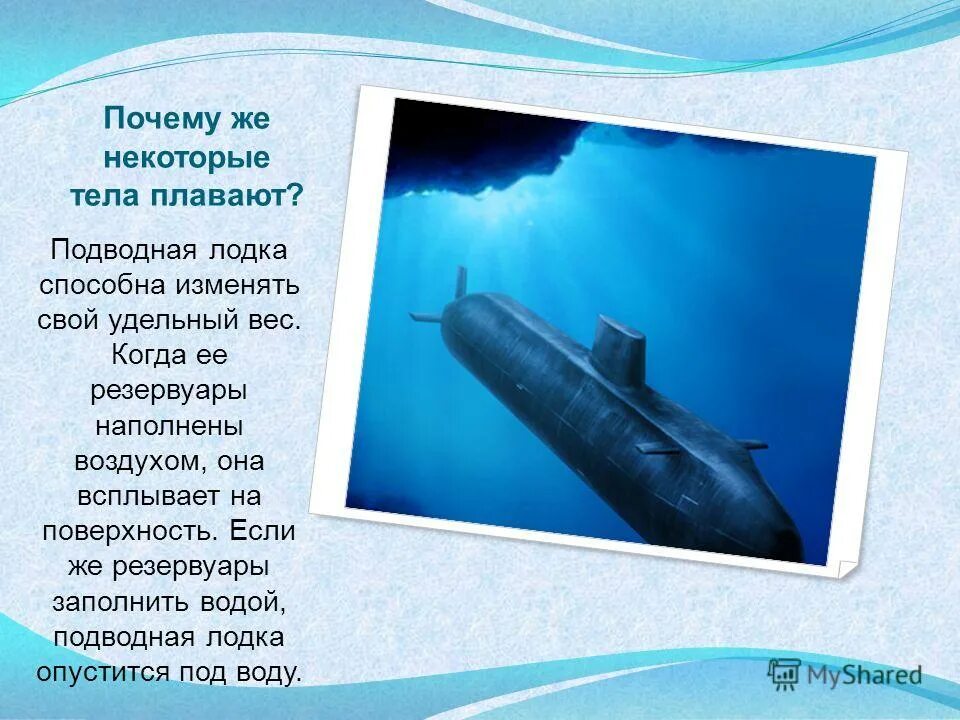 Почему же некоторые тела плавают?

Подводная лодка способна изменять свой удельный вес. Когда ее резервуары наполнены воздухом, она всплывает на поверхность. Если же резервуары заполнить водой, подводная лодка опустится под воду.

MyShared